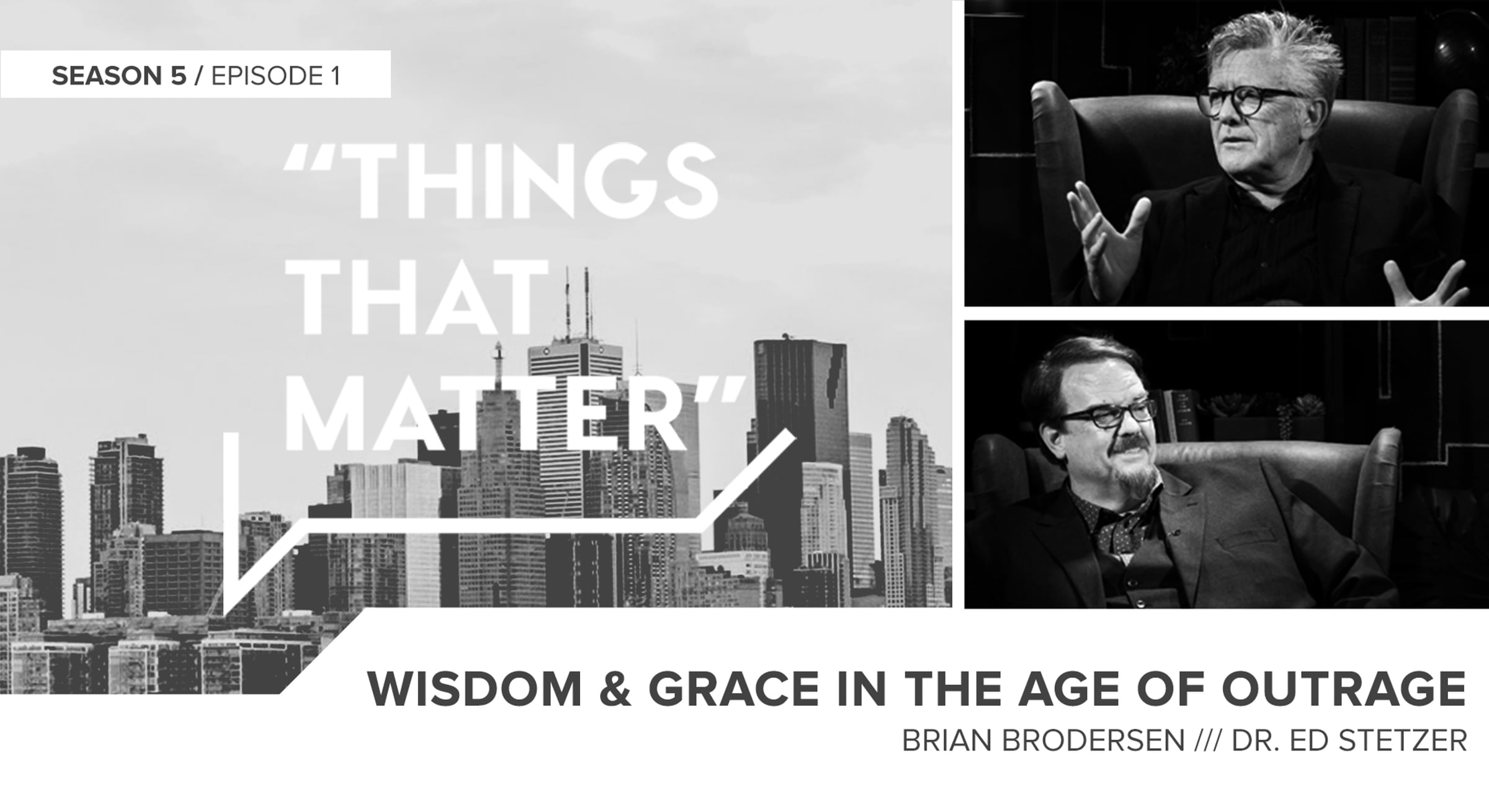 SEASON 5 / EPISODE 1

"THINGS THAT MATTER"

WISDOM & GRACE IN THE AGE OF OUTRAGE

BRIAN BRODERSEN /// DR. ED STETZER